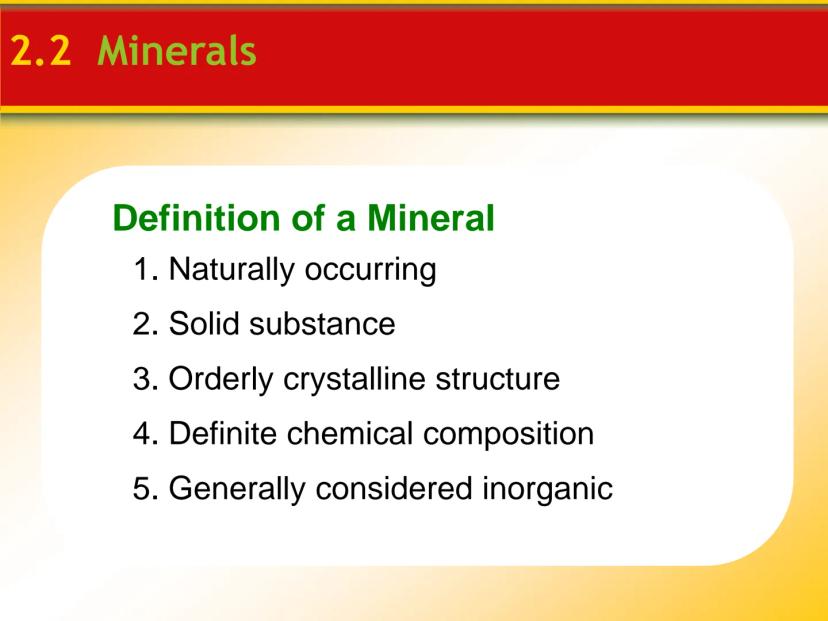 2.2 Minerals

Definition of a Mineral

1. Naturally occurring

2. Solid substance

3. Orderly crystalline structure

4. Definite chemical composition

5. Generally considered inorganic